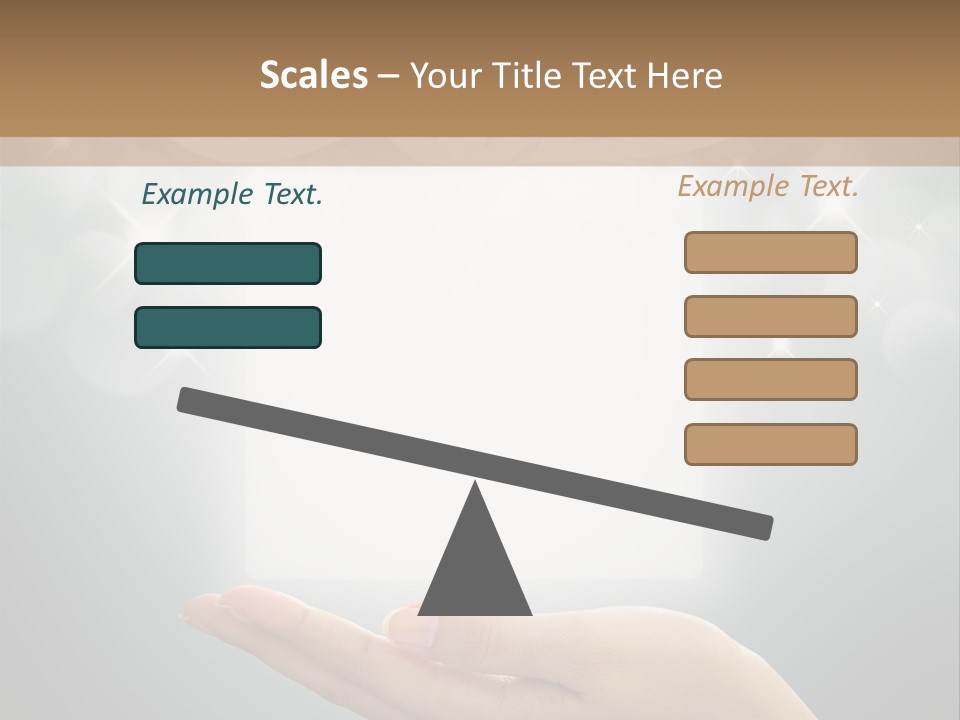 Scales – Your Title Text Here

Example Text.

Example Text.